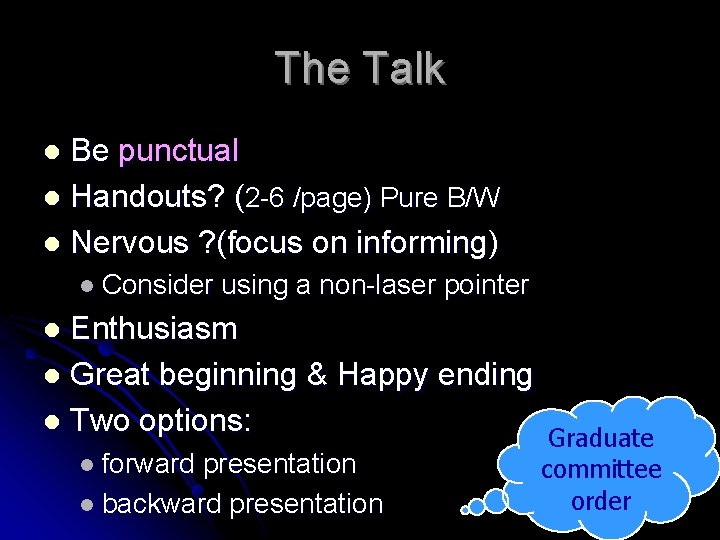 The Talk

- Be punctual
- Handouts? (2-6 /page) Pure B/W
- Nervous ?(focus on informing)
  - Consider using a non-laser pointer
- Enthusiasm
- Great beginning & Happy ending
- Two options:
  - forward presentation
  - backward presentation

Graduate committee order